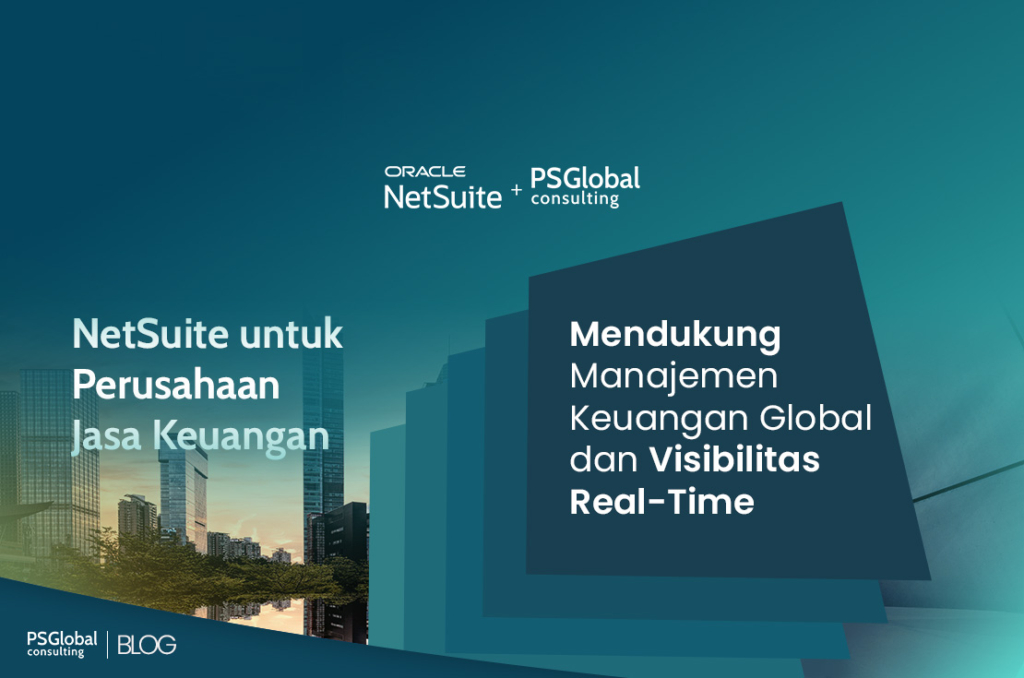 ORACLE
NetSuite + PSGlobal consulting

NetSuite untuk Perusahaan Jasa Keuangan

Mendukung Manajemen Keuangan Global dan Visibilitas Real-Time

PSGlobal consulting | BLOG